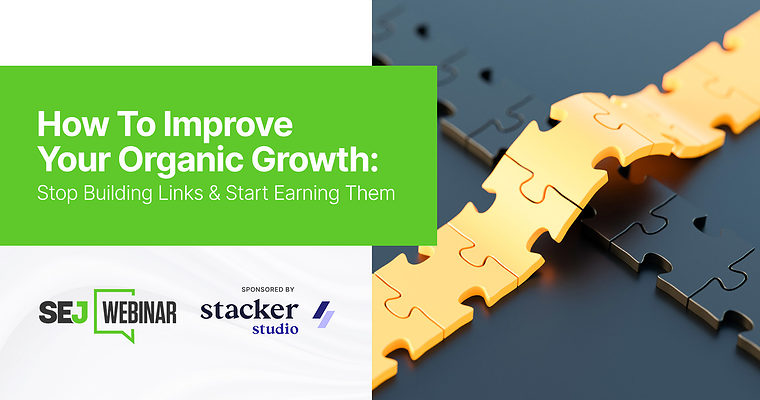 How To Improve Your Organic Growth:
Stop Building Links & Start Earning Them

SEJ WEBINAR

SPONSORED BY
stacker studio